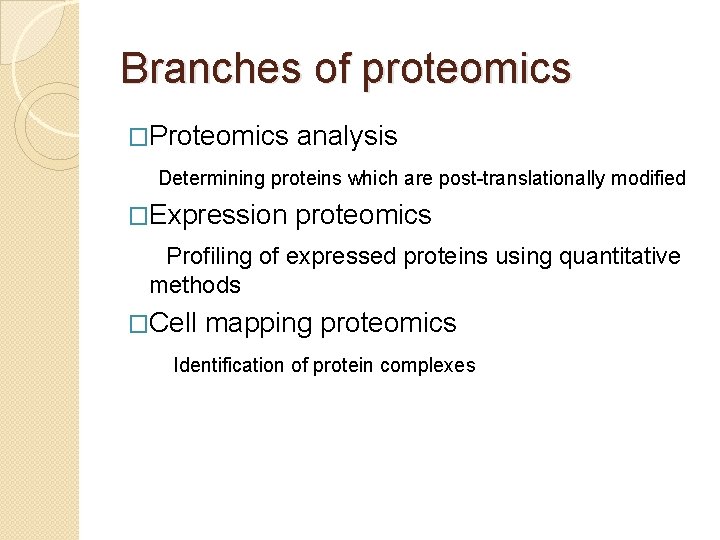 Branches of proteomics

□Proteomics analysis

Determining proteins which are post-translationally modified

□Expression proteomics

Profiling of expressed proteins using quantitative methods

□Cell mapping proteomics

Identification of protein complexes